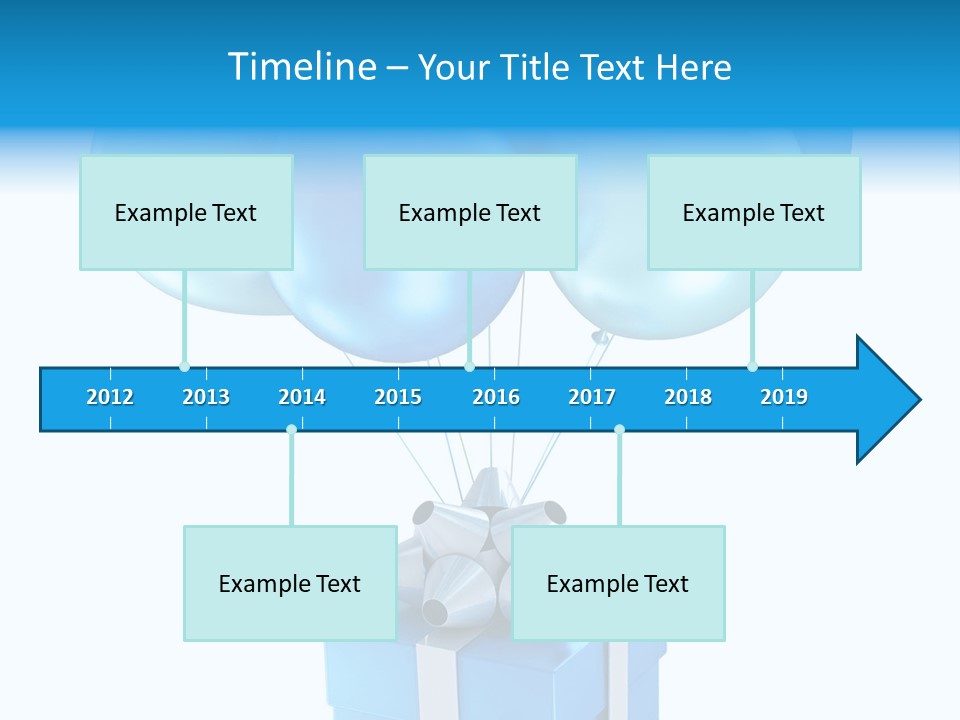 Timeline – Your Title Text Here

Example Text

Example Text

Example Text

2012 2013 2014 2015 2016 2017 2018 2019

Example Text

Example Text